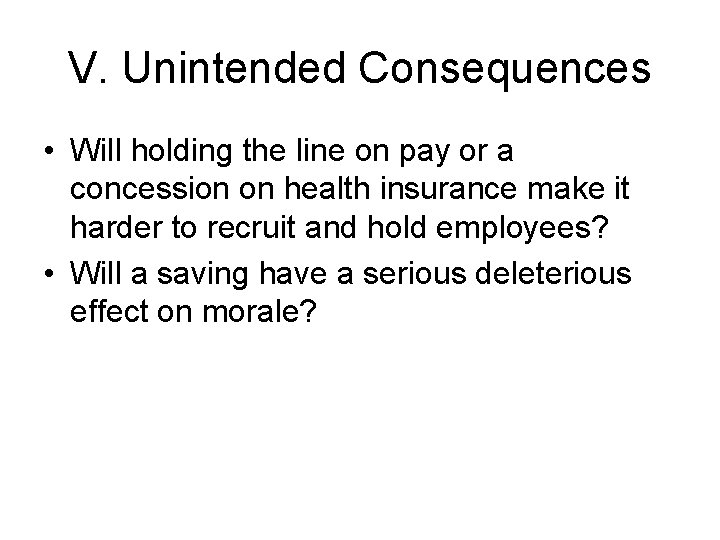 V. Unintended Consequences

• Will holding the line on pay or a concession on health insurance make it harder to recruit and hold employees?

• Will a saving have a serious deleterious effect on morale?